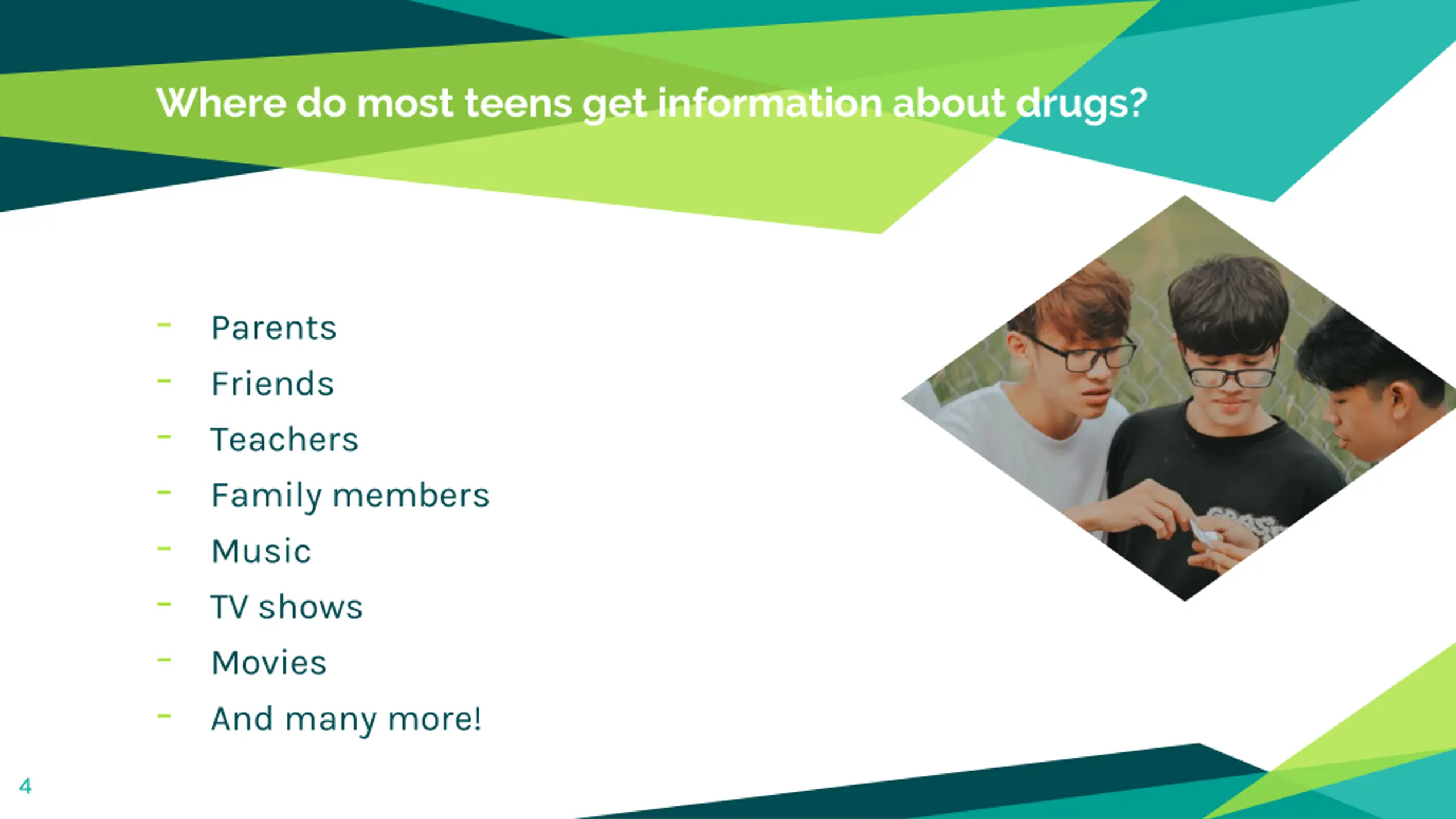 Where do most teens get information about drugs?

- Parents
- Friends
- Teachers
- Family members
- Music
- TV shows
- Movies
- And many more!

4